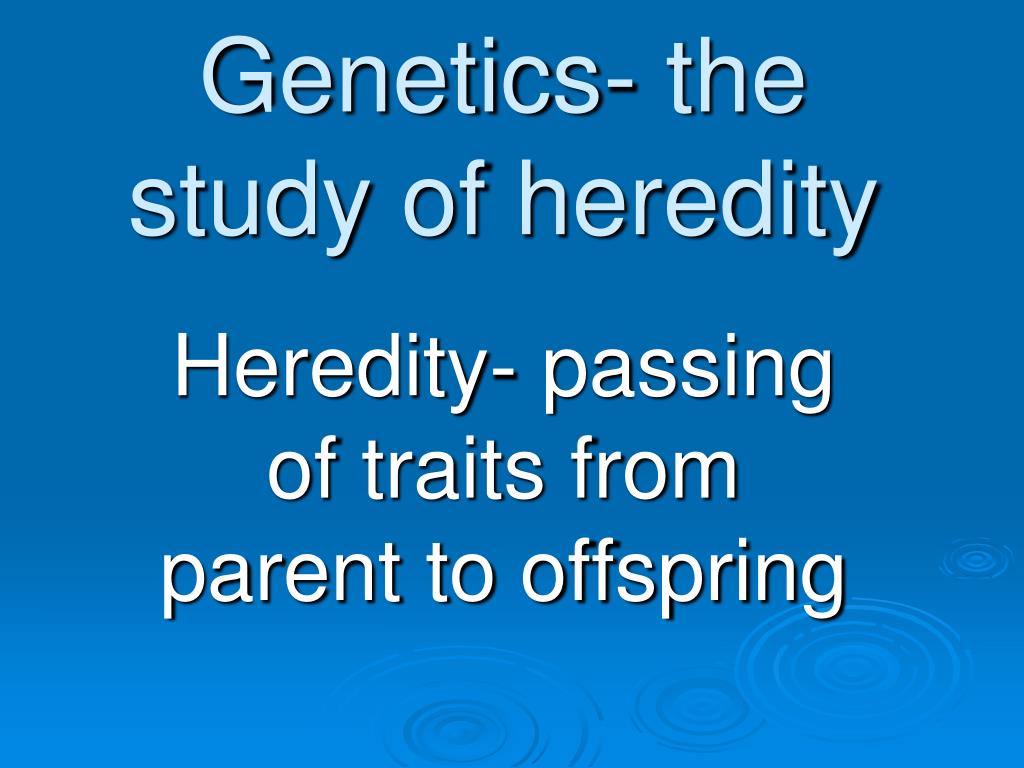 Genetics- the study of heredity

Heredity- passing of traits from parent to offspring